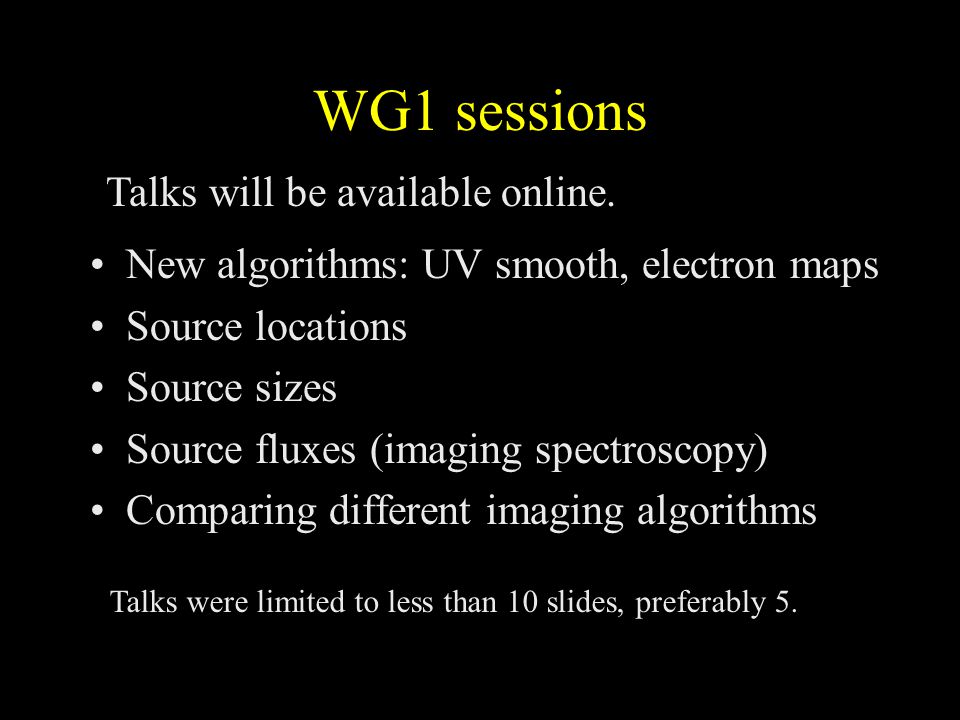 WG1 sessions

Talks will be available online.

• New algorithms: UV smooth, electron maps
• Source locations
• Source sizes
• Source fluxes (imaging spectroscopy)
• Comparing different imaging algorithms

Talks were limited to less than 10 slides, preferably 5.